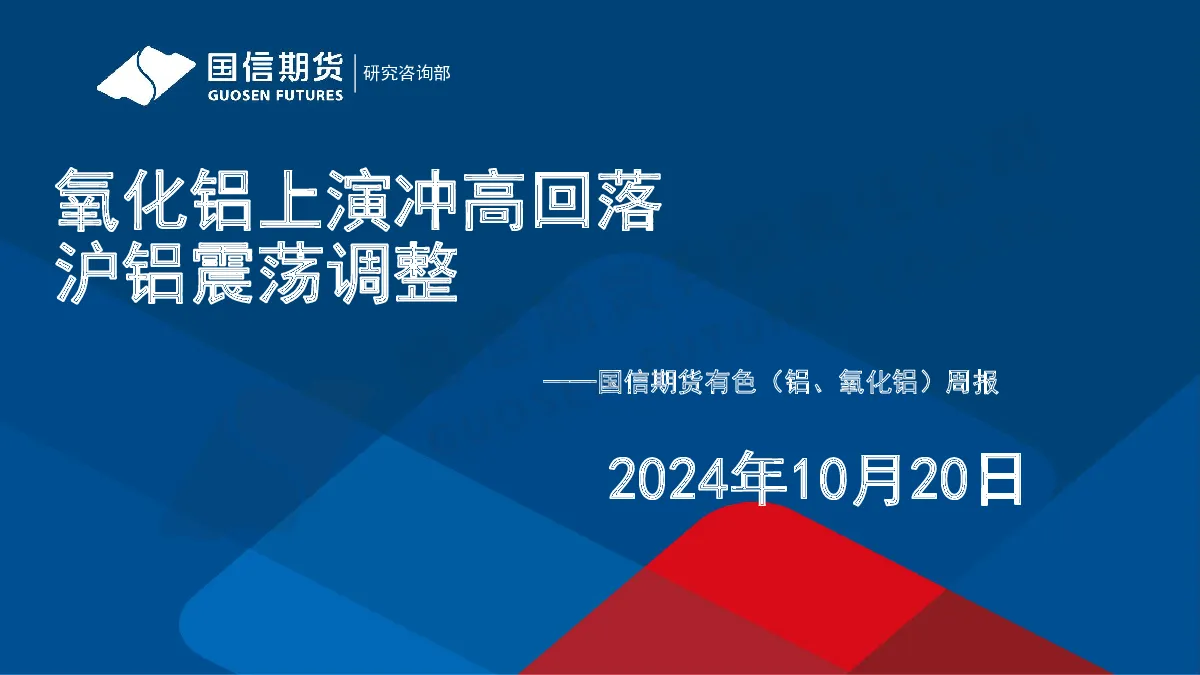 国信期货
GUOSEN FUTURES
研究咨询部

氧化铝上演冲高回落
沪铝震荡调整

——国信期货有色（铝、氧化铝）周报

2024年10月20日